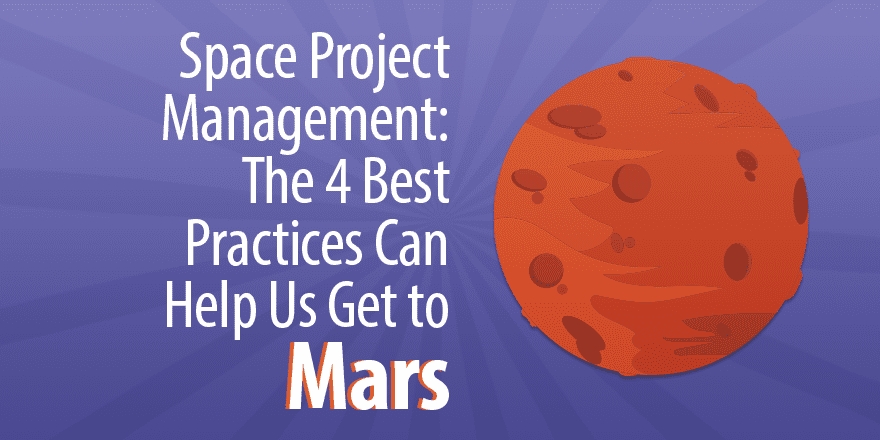 Space Project Management: The 4 Best Practices Can Help Us Get to Mars